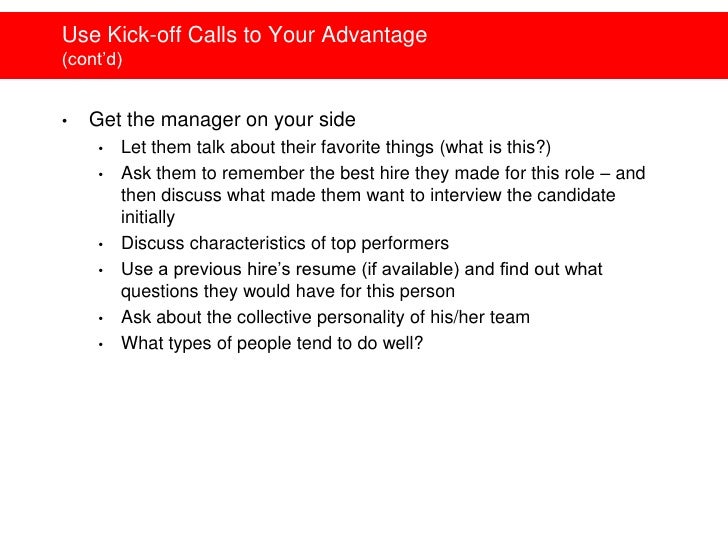 Use Kick-off Calls to Your Advantage
(cont'd)

• Get the manager on your side
  • Let them talk about their favorite things (what is this?)
  • Ask them to remember the best hire they made for this role – and then discuss what made them want to interview the candidate initially
  • Discuss characteristics of top performers
  • Use a previous hire's resume (if available) and find out what questions they would have for this person
  • Ask about the collective personality of his/her team
  • What types of people tend to do well?